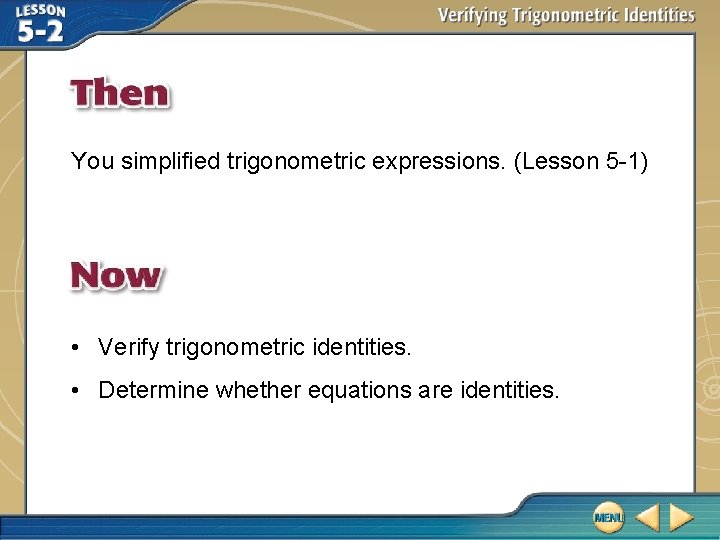 LESSON 5-2

Verifying Trigonometric Identities

Then

You simplified trigonometric expressions. (Lesson 5-1)

Now

• Verify trigonometric identities.

• Determine whether equations are identities.

MENU